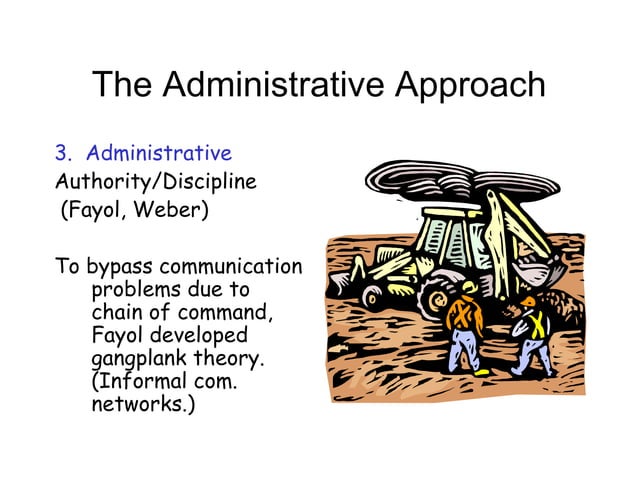 The Administrative Approach

3. Administrative
Authority/Discipline
(Fayol, Weber)

To bypass communication problems due to chain of command, Fayol developed gangplank theory. (Informal com. networks.)